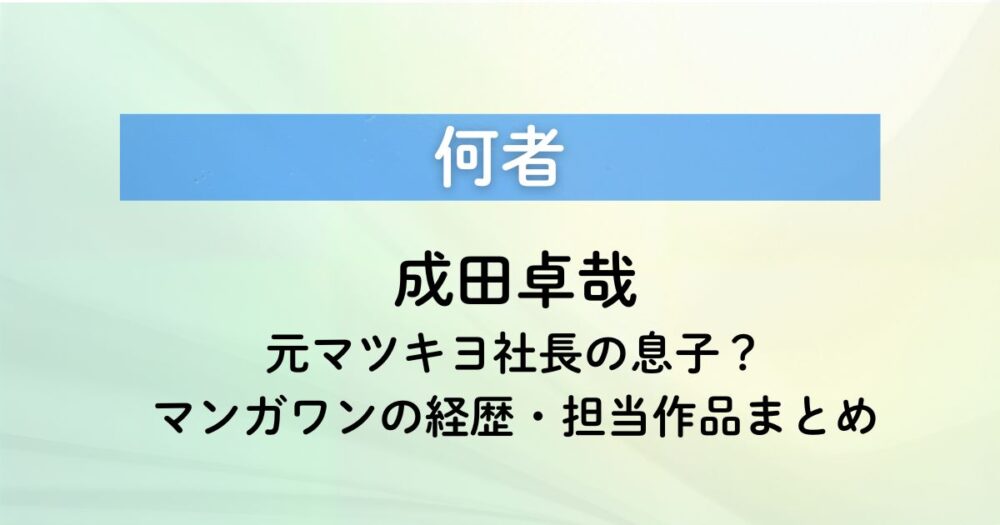 何者

成田卓哉

元マツキヨ社長の息子？

マンガワンの経歴・担当作品まとめ